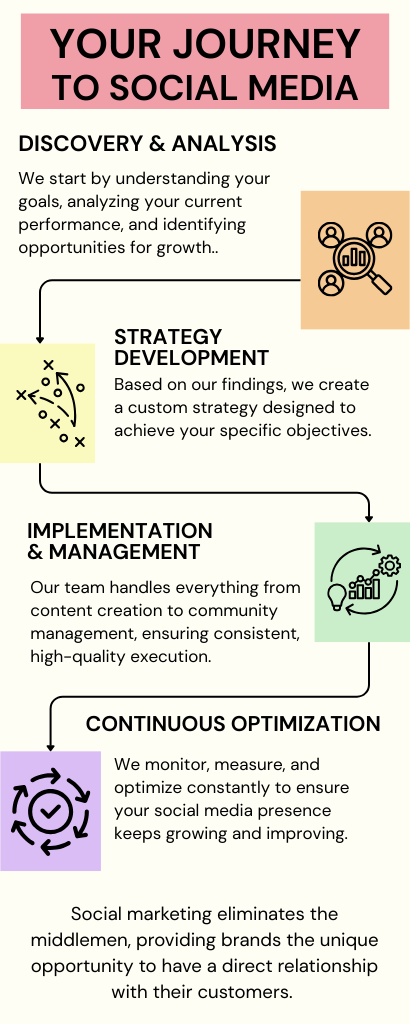 YOUR JOURNEY TO SOCIAL MEDIA

DISCOVERY & ANALYSIS

We start by understanding your goals, analyzing your current performance, and identifying opportunities for growth..

STRATEGY DEVELOPMENT

Based on our findings, we create a custom strategy designed to achieve your specific objectives.

IMPLEMENTATION & MANAGEMENT

Our team handles everything from content creation to community management, ensuring consistent, high-quality execution.

CONTINUOUS OPTIMIZATION

We monitor, measure, and optimize constantly to ensure your social media presence keeps growing and improving.

Social marketing eliminates the middlemen, providing brands the unique opportunity to have a direct relationship with their customers.